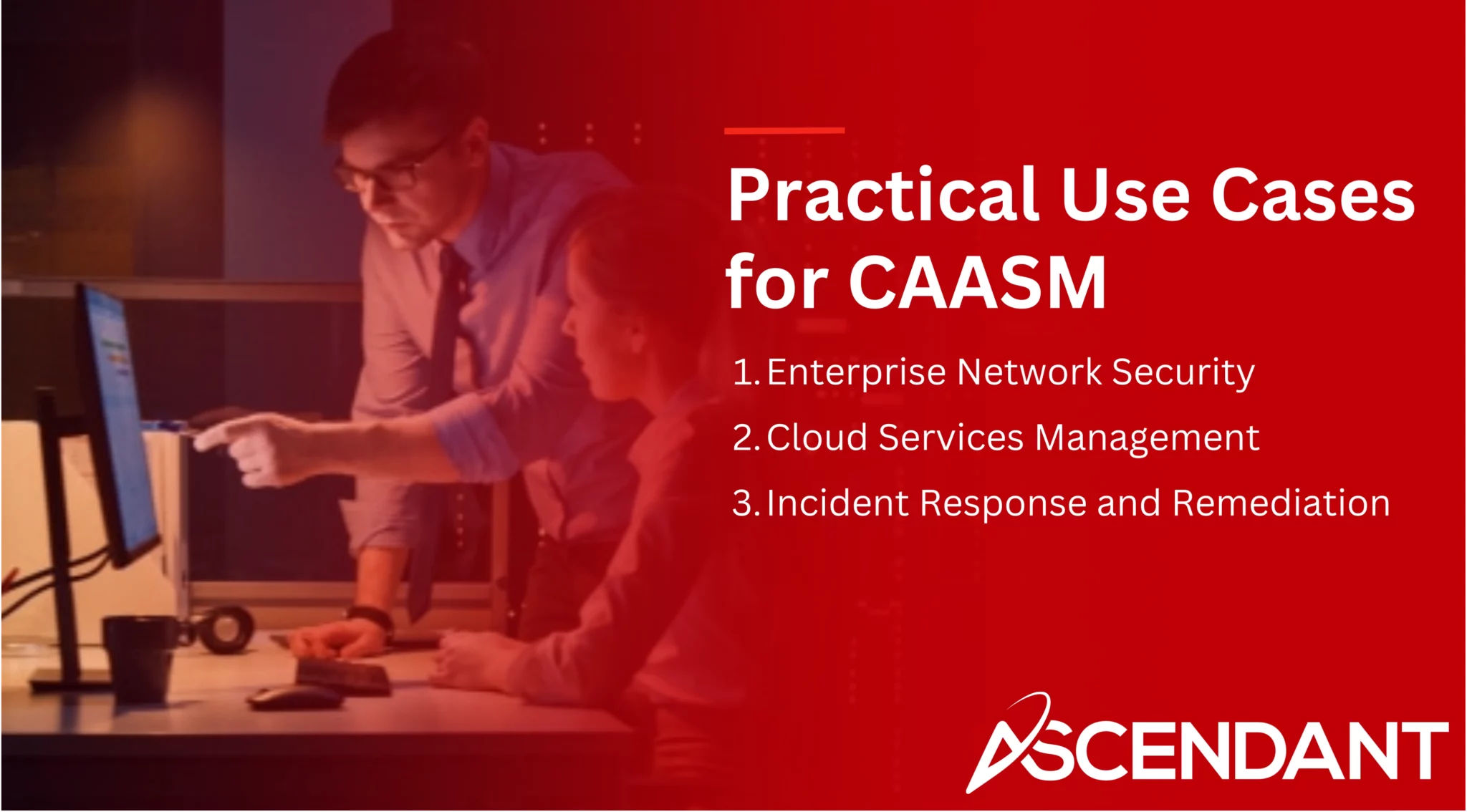 Practical Use Cases for CAASM

1. Enterprise Network Security
2. Cloud Services Management
3. Incident Response and Remediation

ASCENDANT